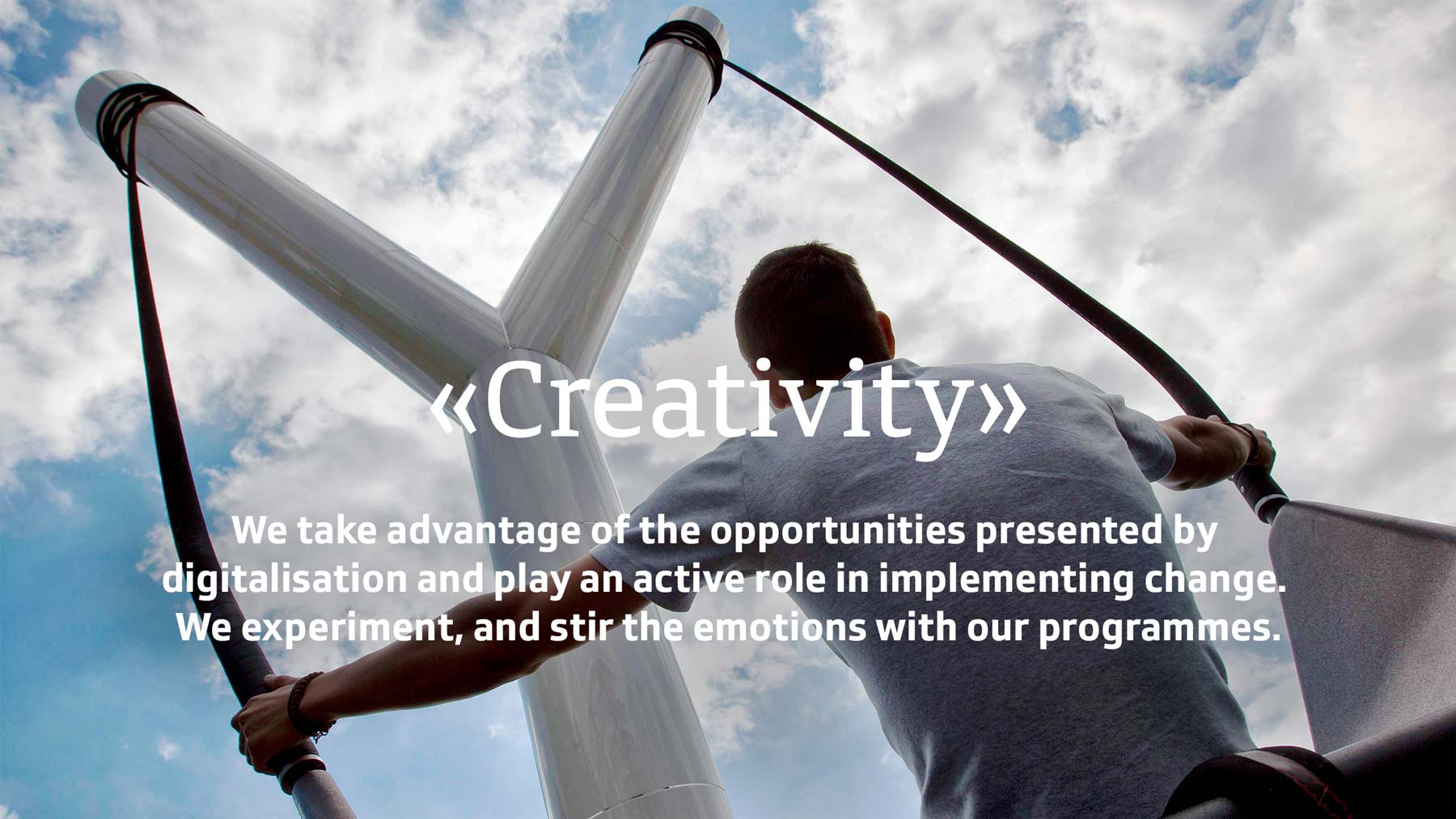 «Creativity»

We take advantage of the opportunities presented by digitalisation and play an active role in implementing change. We experiment, and stir the emotions with our programmes.